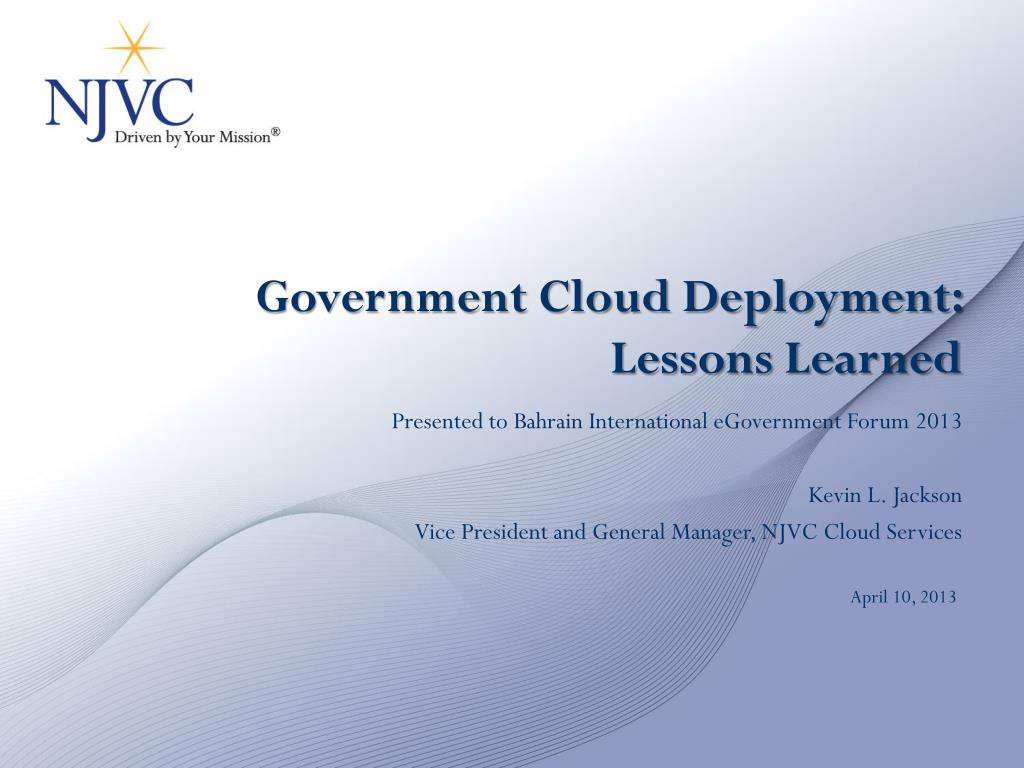 NJVC
Driven by Your Mission®

Government Cloud Deployment: Lessons Learned

Presented to Bahrain International eGovernment Forum 2013

Kevin L. Jackson
Vice President and General Manager, NJVC Cloud Services

April 10, 2013